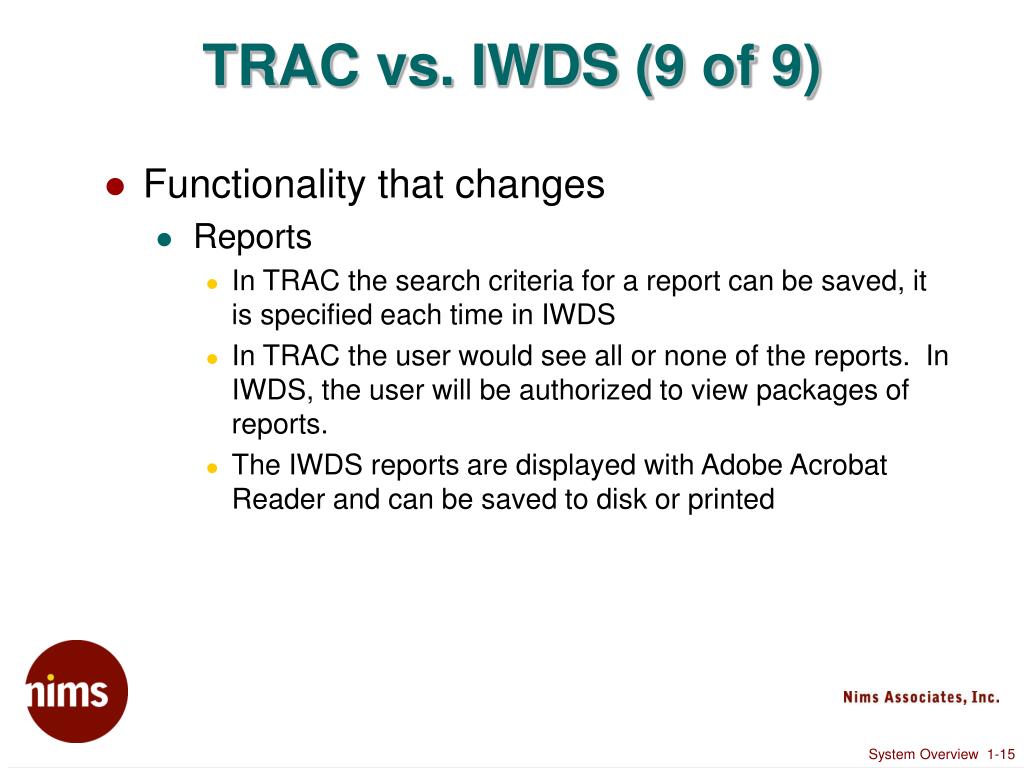 TRAC vs. IWDS (9 of 9)

- Functionality that changes
  - Reports
    - In TRAC the search criteria for a report can be saved, it is specified each time in IWDS
    - In TRAC the user would see all or none of the reports. In IWDS, the user will be authorized to view packages of reports.
    - The IWDS reports are displayed with Adobe Acrobat Reader and can be saved to disk or printed

nims

Nims Associates, Inc.

System Overview 1-15